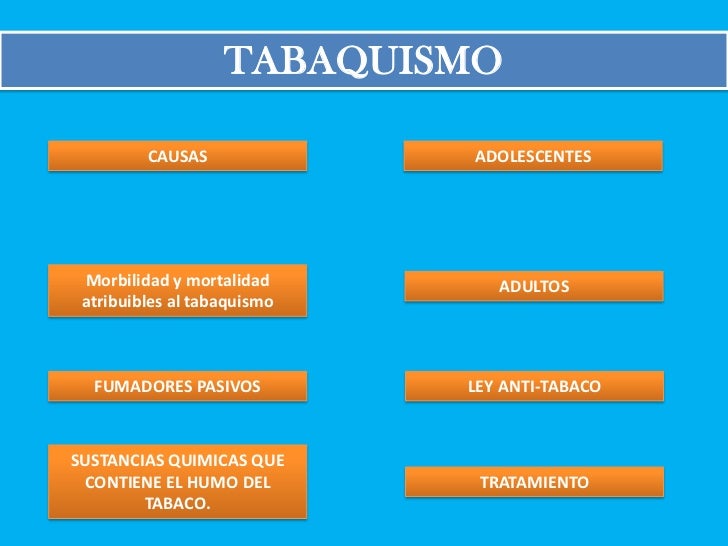 TABAQUISMO

CAUSAS

Morbilidad y mortalidad atribuibles al tabaquismo

FUMADORES PASIVOS

SUSTANCIAS QUIMICAS QUE CONTIENE EL HUMO DEL TABACO.

ADOLESCENTES

ADULTOS

LEY ANTI-TABACO

TRATAMIENTO